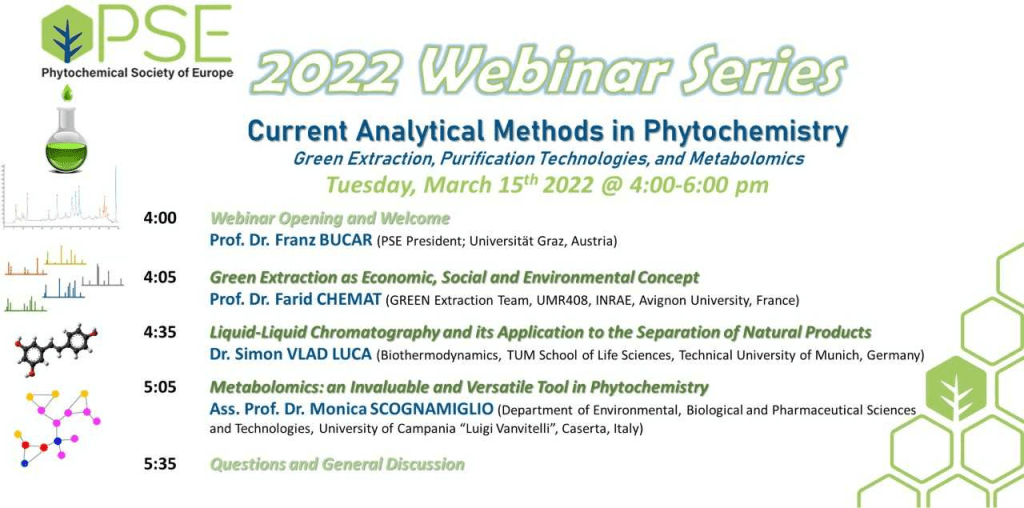 PSE
Phytochemical Society of Europe

2022 Webinar Series

Current Analytical Methods in Phytochemistry
Green Extraction, Purification Technologies, and Metabolomics
Tuesday, March 15$^{th}$ 2022 @ 4:00-6:00 pm

4:00 Webinar Opening and Welcome
Prof. Dr. Franz BUCAR (PSE President; Universität Graz, Austria)

4:05 Green Extraction as Economic, Social and Environmental Concept
Prof. Dr. Farid CHEMAT (GREEN Extraction Team, UMR408, INRAE, Avignon University, France)

4:35 Liquid-Liquid Chromatography and its Application to the Separation of Natural Products
Dr. Simon VLAD LUCA (Biothermodynamics, TUM School of Life Sciences, Technical University of Munich, Germany)

5:05 Metabolomics: an Invaluable and Versatile Tool in Phytochemistry
Ass. Prof. Dr. Monica SCOGNAMIGLIO (Department of Environmental, Biological and Pharmaceutical Sciences and Technologies, University of Campania "Luigi Vanvitelli", Caserta, Italy)

5:35 Questions and General Discussion